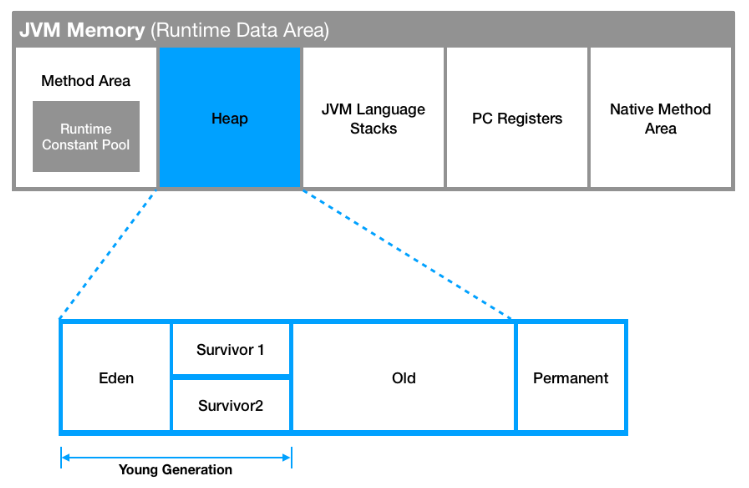 JVM Memory (Runtime Data Area)

Method Area

Runtime Constant Pool

Heap

JVM Language Stacks

PC Registers

Native Method Area

Eden

Survivor 1

Survivor2

Old

Permanent

Young Generation